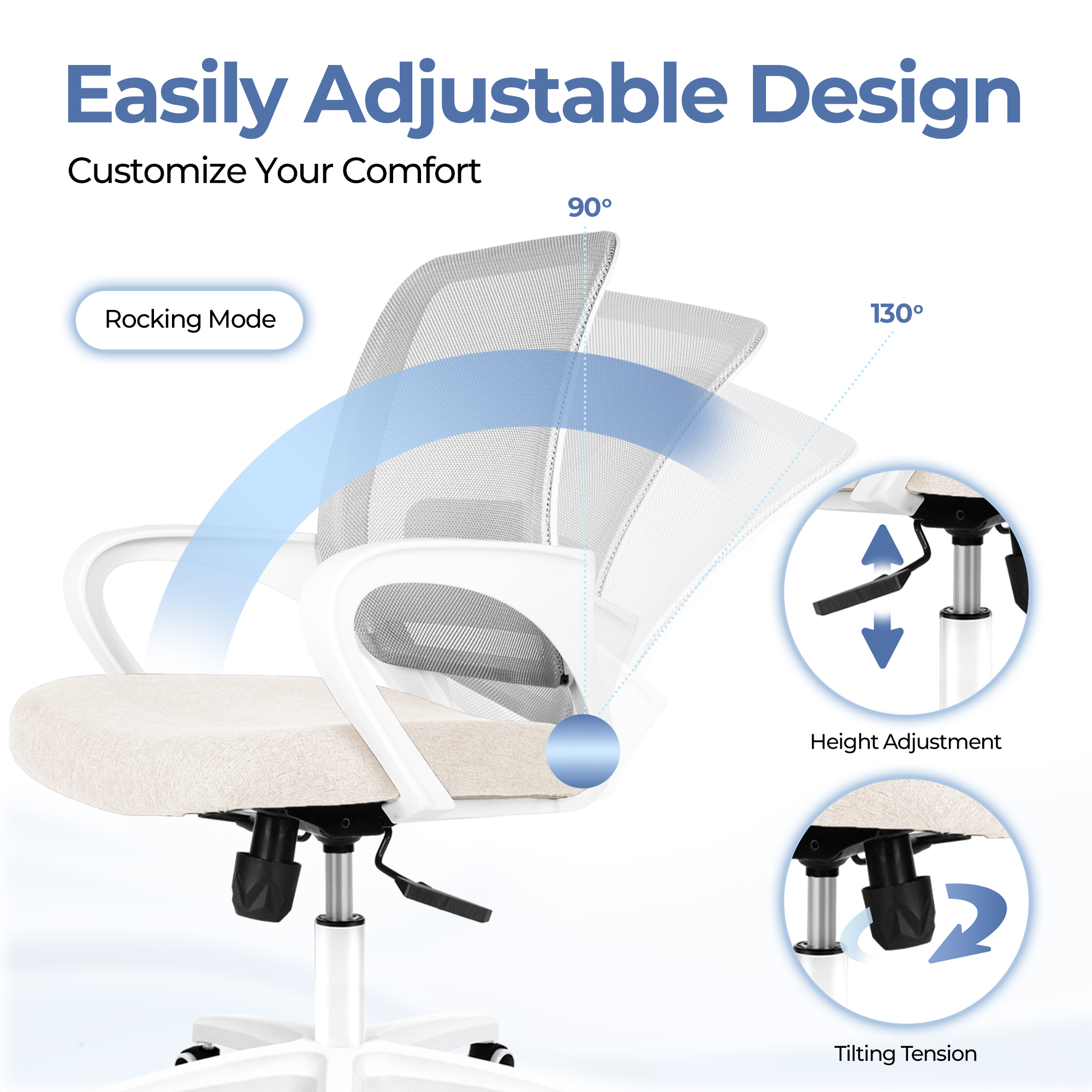 Easily Adjustable Design

Customize Your Comfort

90°

Rocking Mode

130°

Height Adjustment

Tilting Tension